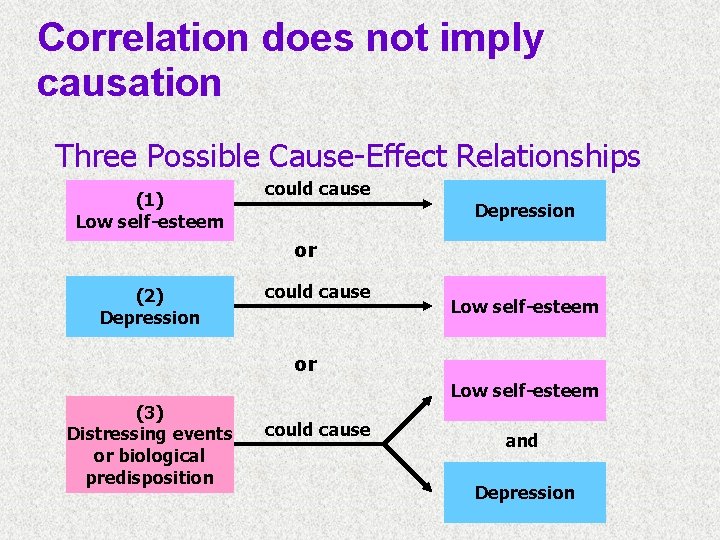 Correlation does not imply causation

Three Possible Cause-Effect Relationships

(1)
Low self-esteem

could cause

Depression

or

(2)
Depression

could cause

Low self-esteem

or

(3)
Distressing events or biological predisposition

could cause

Low self-esteem

and

Depression